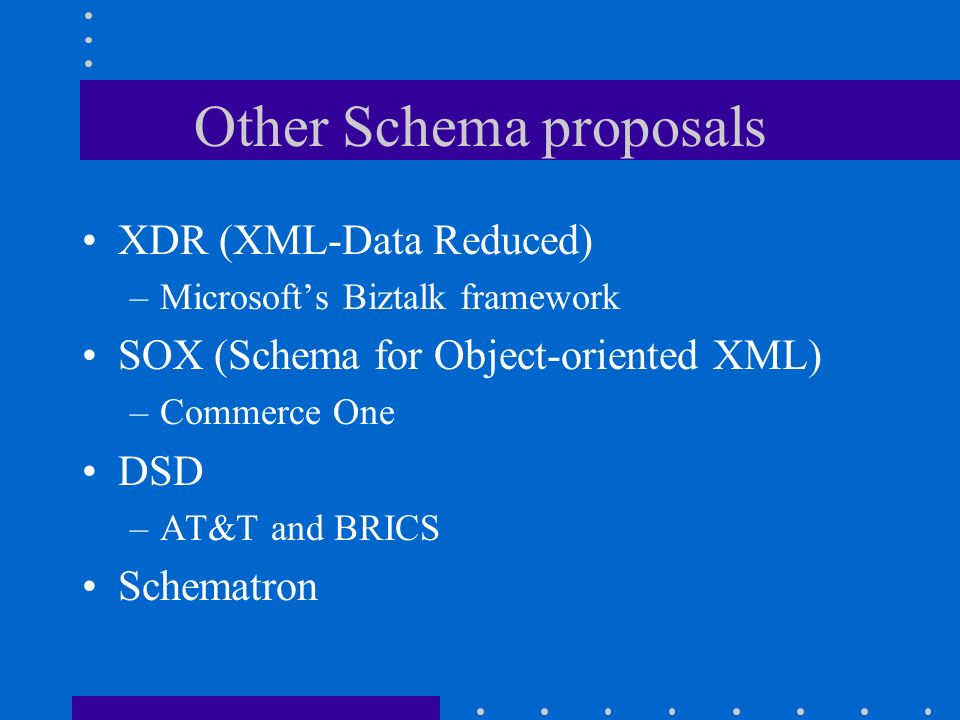 Other Schema proposals

• XDR (XML-Data Reduced)
– Microsoft’s Biztalk framework
• SOX (Schema for Object-oriented XML)
– Commerce One
• DSD
– AT&T and BRICS
• Schematron